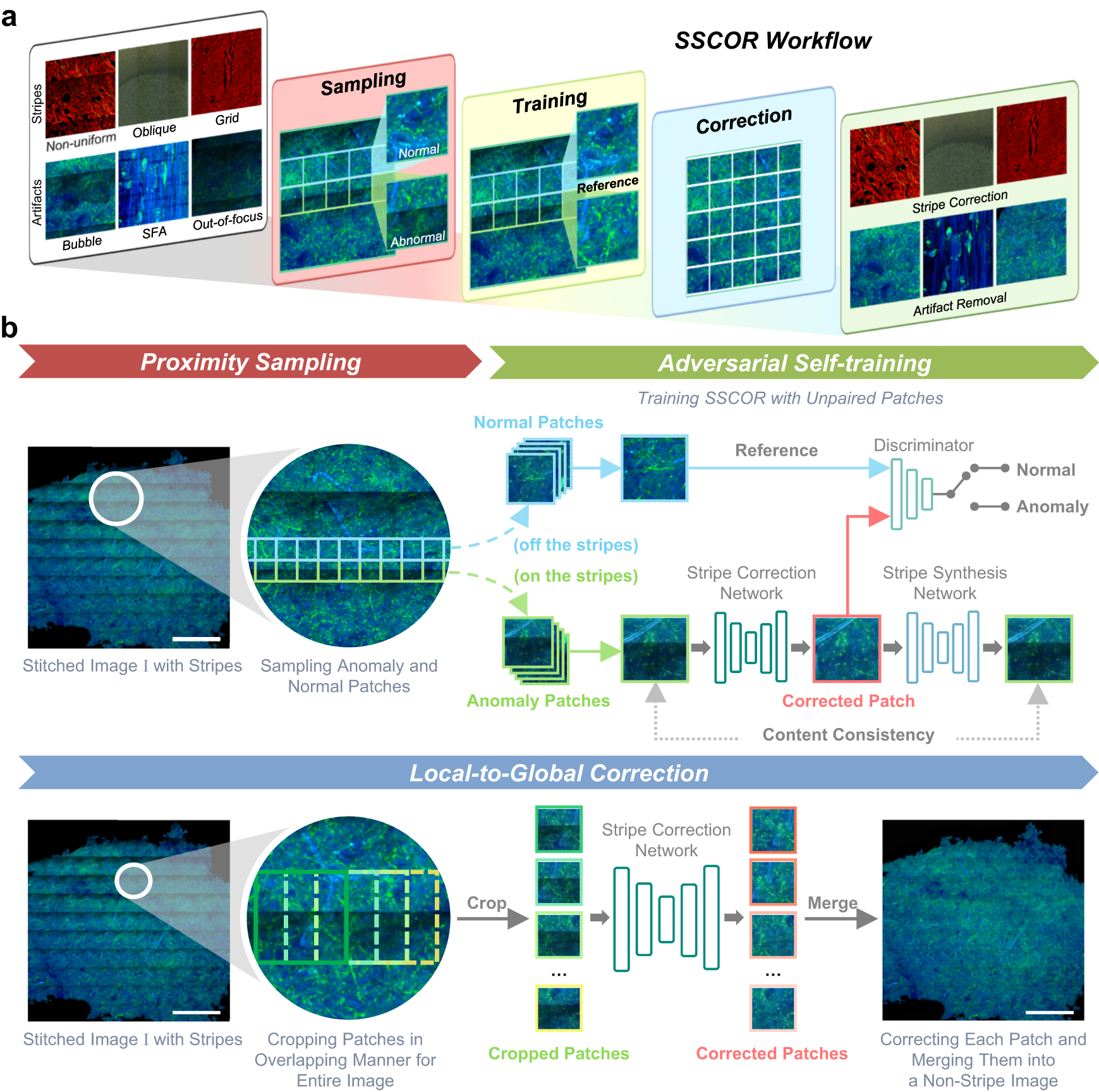 a

SSCOR Workflow

Stripes
Non-uniform
Oblique
Grid
Artifacts
Bubble
SFA
Out-of-focus

Sampling
Normal
Abnormal

Training
Reference

Correction

Stripe Correction
Artifact Removal

b

Proximity Sampling

Adversarial Self-training

Training SSCOR with Unpaired Patches

Normal Patches
Reference
Discriminator
Normal
Anomaly
(off the stripes)
(on the stripes)
Stripe Correction Network
Stripe Synthesis Network
Stitched Image I with Stripes
Sampling Anomaly and Normal Patches
Anomaly Patches
Corrected Patch
Content Consistency

Local-to-Global Correction

Stripe Correction Network
Crop
Merge
...
...
Stitched Image I with Stripes
Cropping Patches in Overlapping Manner for Entire Image
Cropped Patches
Corrected Patches
Correcting Each Patch and Merging Them into a Non-Stripe Image